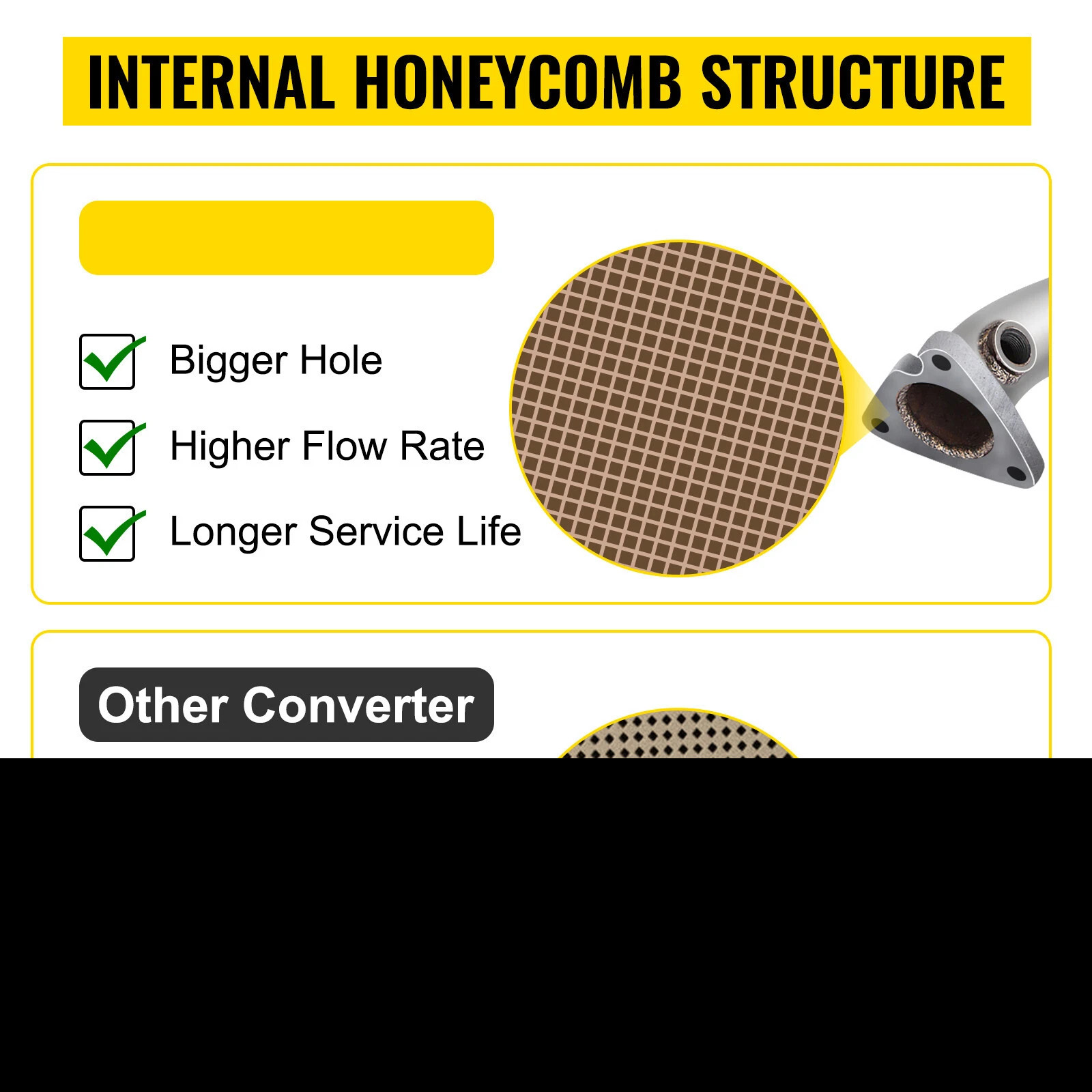 INTERNAL HONEYCOMB STRUCTURE

Bigger Hole

Higher Flow Rate

Longer Service Life

Other Converter